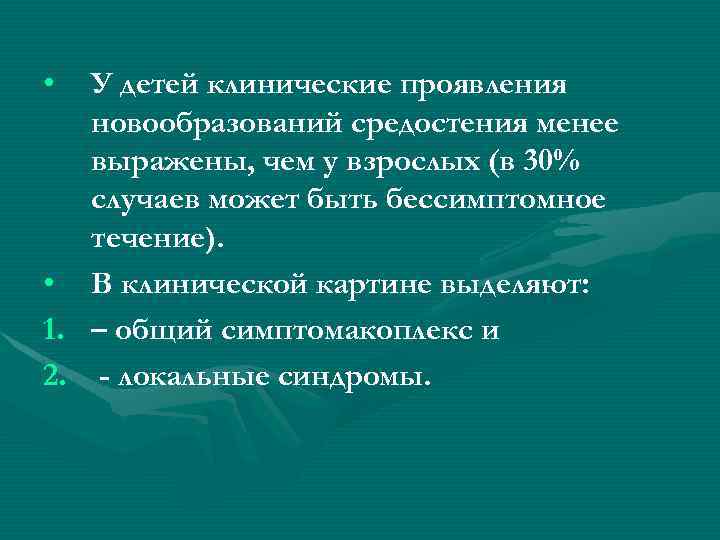 • У детей клинические проявления новообразований средостения менее выражены, чем у взрослых (в 30% случаев может быть бессимптомное течение).

• В клинической картине выделяют:

1. – общий симптомакоплекс и

2. - локальные синдромы.